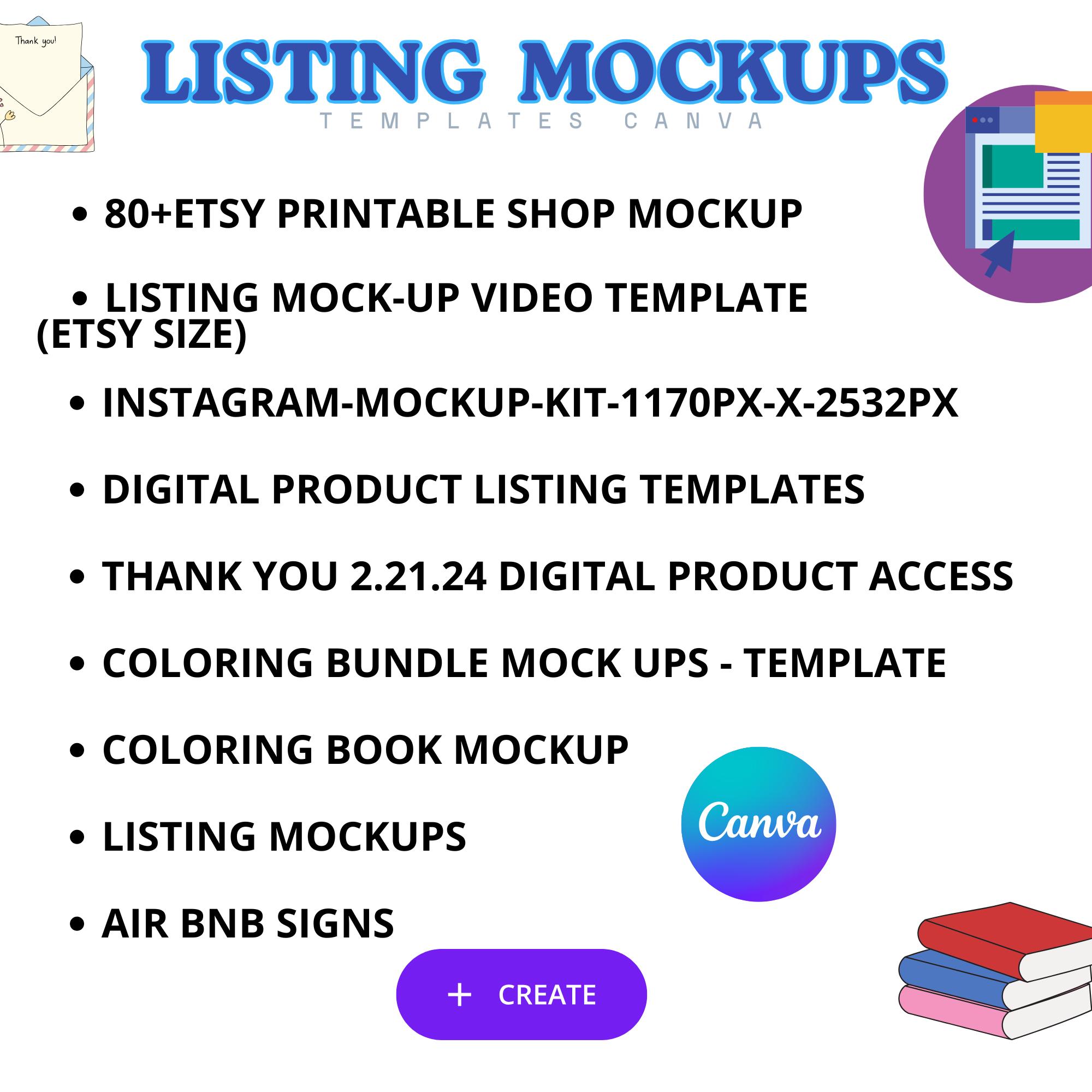 Thank you!

LISTING MOCKUPS
TEMPLATES CANVA

• 80+ETSY PRINTABLE SHOP MOCKUP

• LISTING MOCK-UP VIDEO TEMPLATE (ETSY SIZE)

• INSTAGRAM-MOCKUP-KIT-1170PX-X-2532PX

• DIGITAL PRODUCT LISTING TEMPLATES

• THANK YOU 2.21.24 DIGITAL PRODUCT ACCESS

• COLORING BUNDLE MOCK UPS - TEMPLATE

• COLORING BOOK MOCKUP

• LISTING MOCKUPS

• AIR BNB SIGNS

Canva

+ CREATE